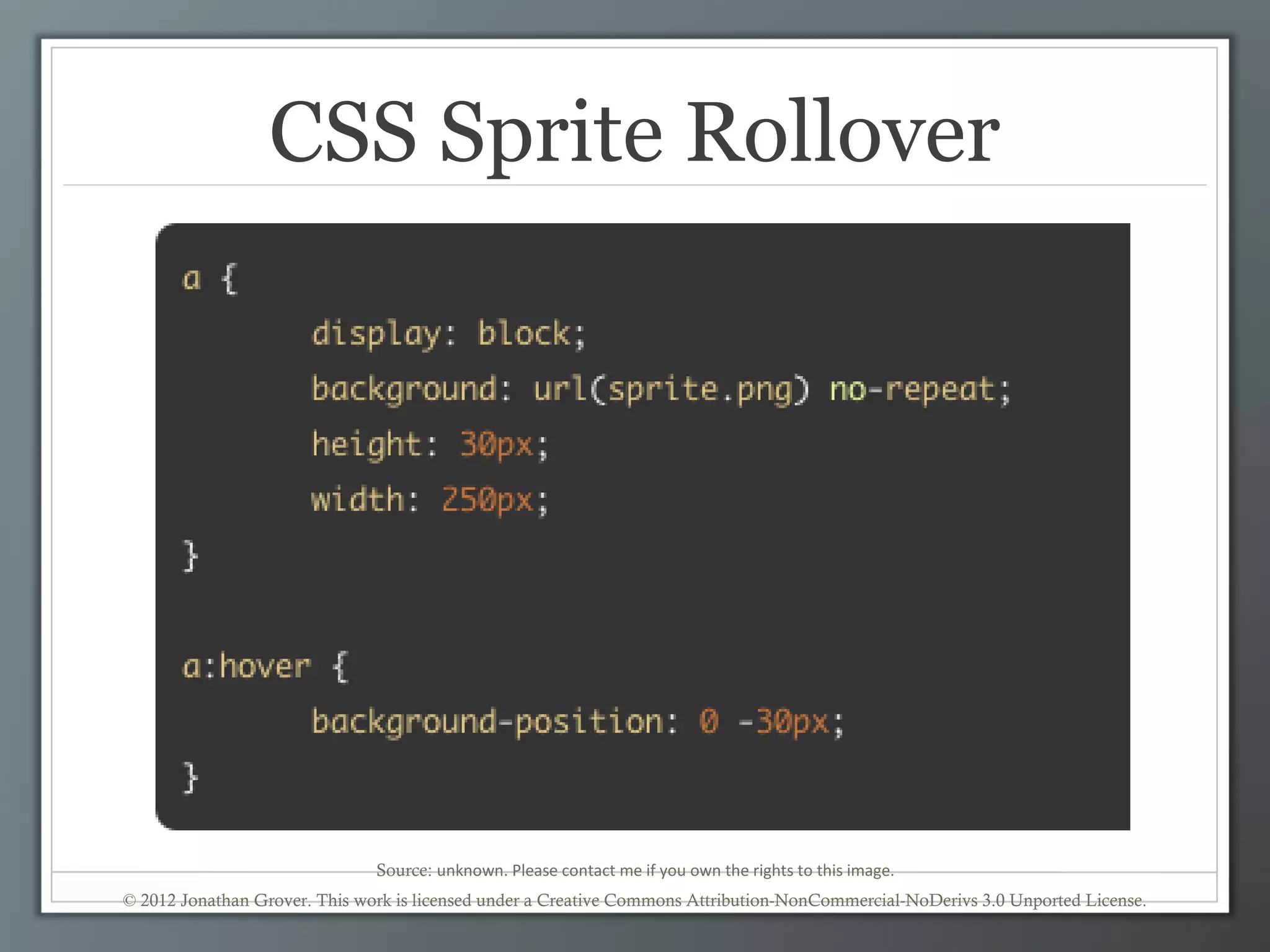 CSS Sprite Rollover

a {
display: block;
background: url(sprite.png) no-repeat;
height: 30px;
width: 250px;
}

a:hover {
background-position: 0 -30px;
}

Source: unknown. Please contact me if you own the rights to this image.

© 2012 Jonathan Grover. This work is licensed under a Creative Commons Attribution-NonCommercial-NoDerivs 3.0 Unported License.